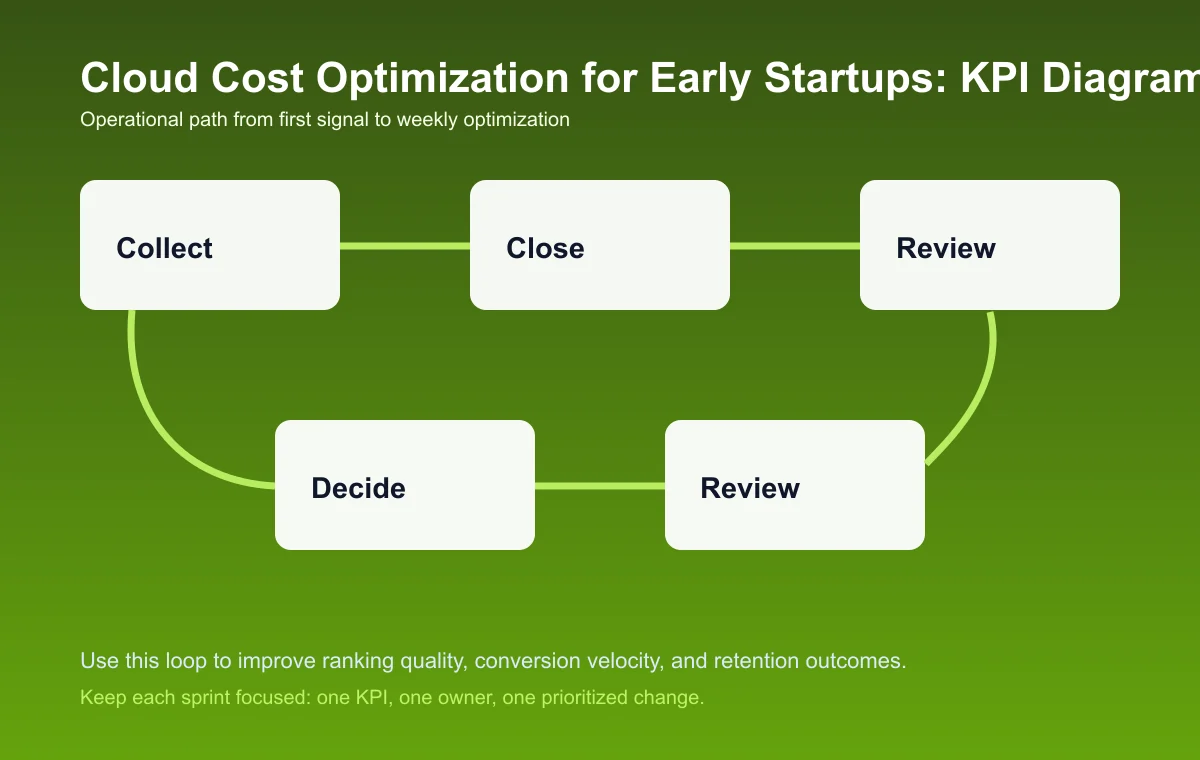 Cloud Cost Optimization for Early Startups: KPI Diagram

Operational path from first signal to weekly optimization

Collect

Close

Review

Decide

Review

Use this loop to improve ranking quality, conversion velocity, and retention outcomes.

Keep each sprint focused: one KPI, one owner, one prioritized change.